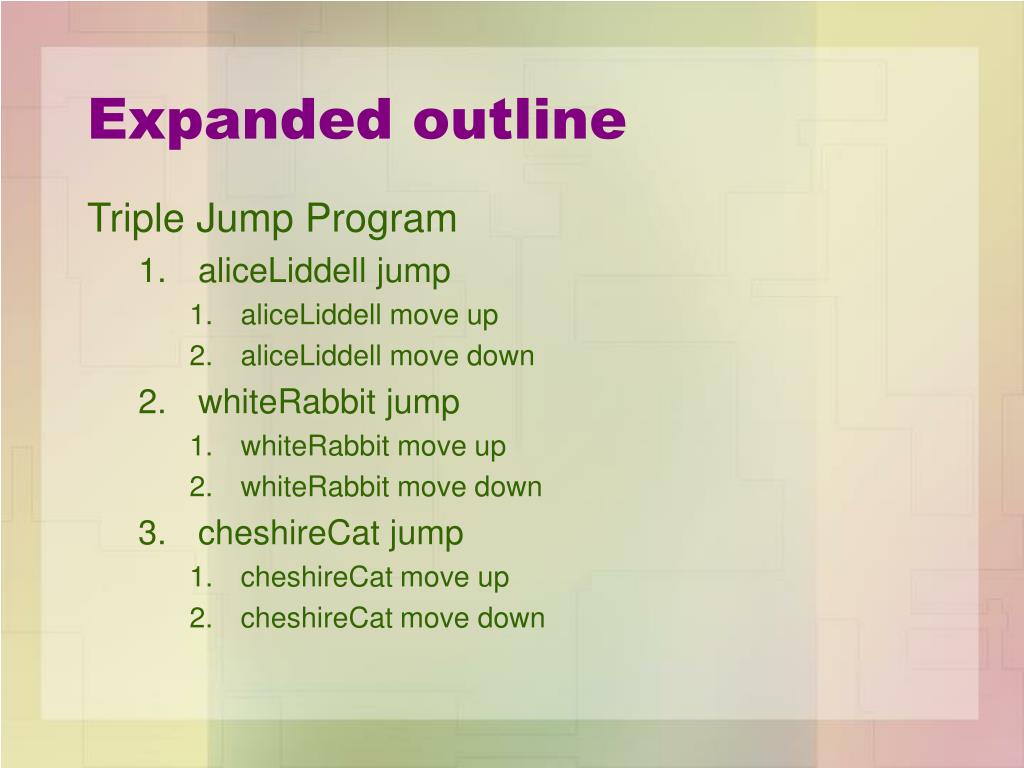 Expanded outline

Triple Jump Program

1. aliceLiddell jump
   1. aliceLiddell move up
   2. aliceLiddell move down
2. whiteRabbit jump
   1. whiteRabbit move up
   2. whiteRabbit move down
3. cheshireCat jump
   1. cheshireCat move up
   2. cheshireCat move down